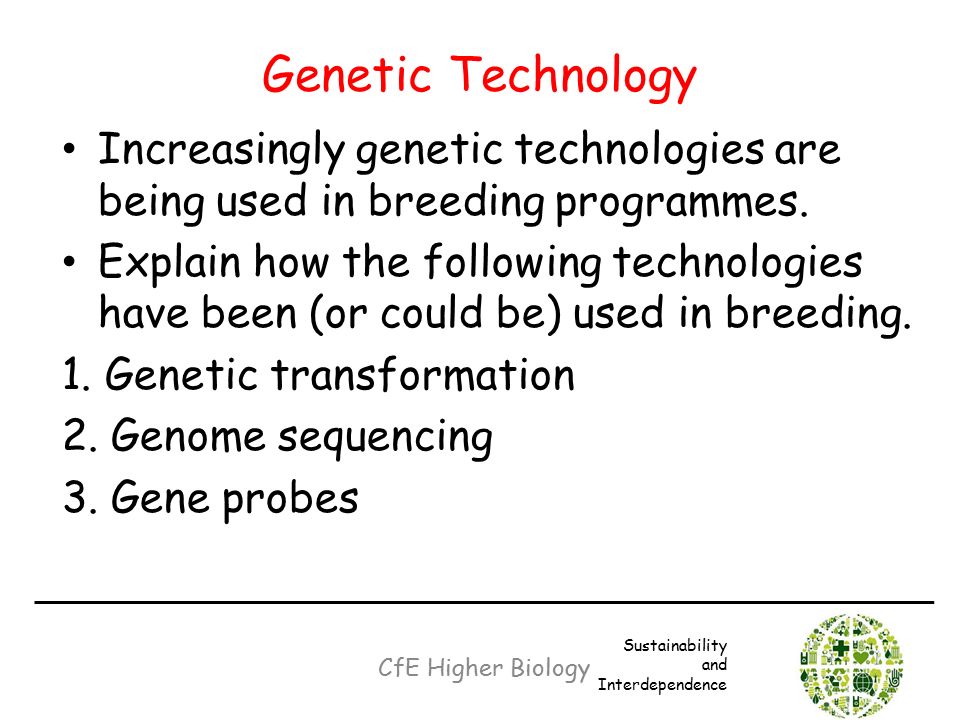 Genetic Technology

• Increasingly genetic technologies are being used in breeding programmes.

• Explain how the following technologies have been (or could be) used in breeding.

1. Genetic transformation

2. Genome sequencing

3. Gene probes

CfE Higher Biology

Sustainability and Interdependence